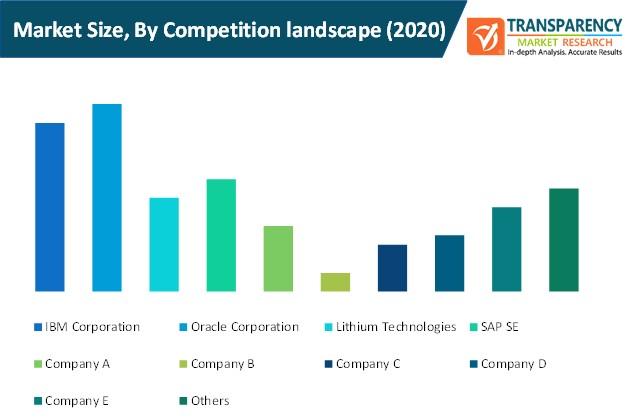 Market Size, By Competition landscape (2020)

TRANSPARENCY
MARKET RESEARCH
In-depth Analysis. Accurate Results

IBM Corporation
Oracle Corporation
Lithium Technologies
SAP SE
Company A
Company B
Company C
Company D
Company E
Others